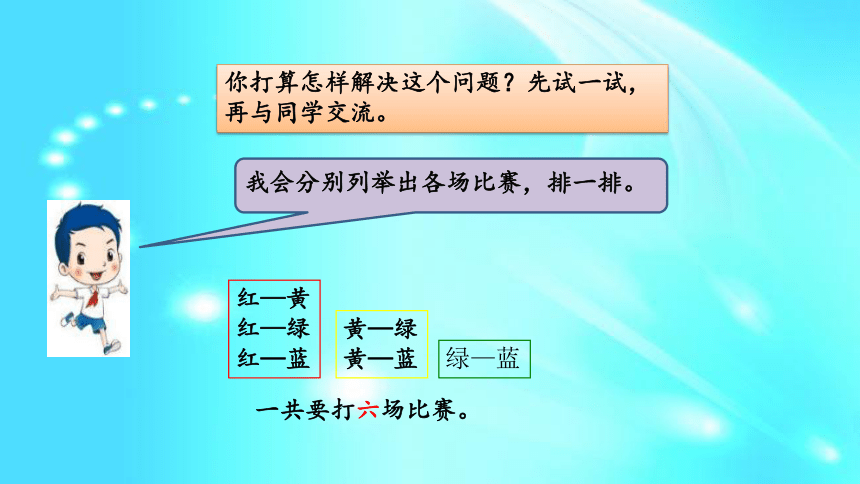 你打算怎样解决这个问题？先试一试，再与同学交流。

我会分别列举出各场比赛，排一排。

红—黄
红—绿
红—蓝

黄—绿
黄—蓝

绿—蓝

一共要打六场比赛。